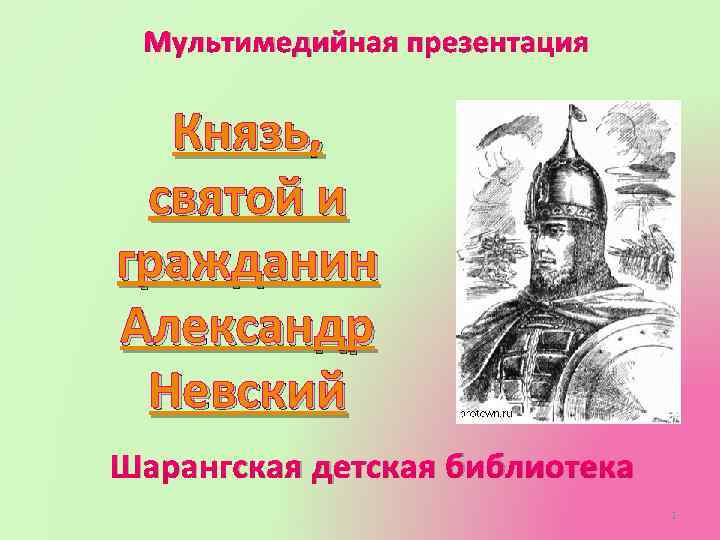 Мультимедийная презентация

Князь, святой и гражданин Александр Невский

protown.ru

Шарангская детская библиотека

1